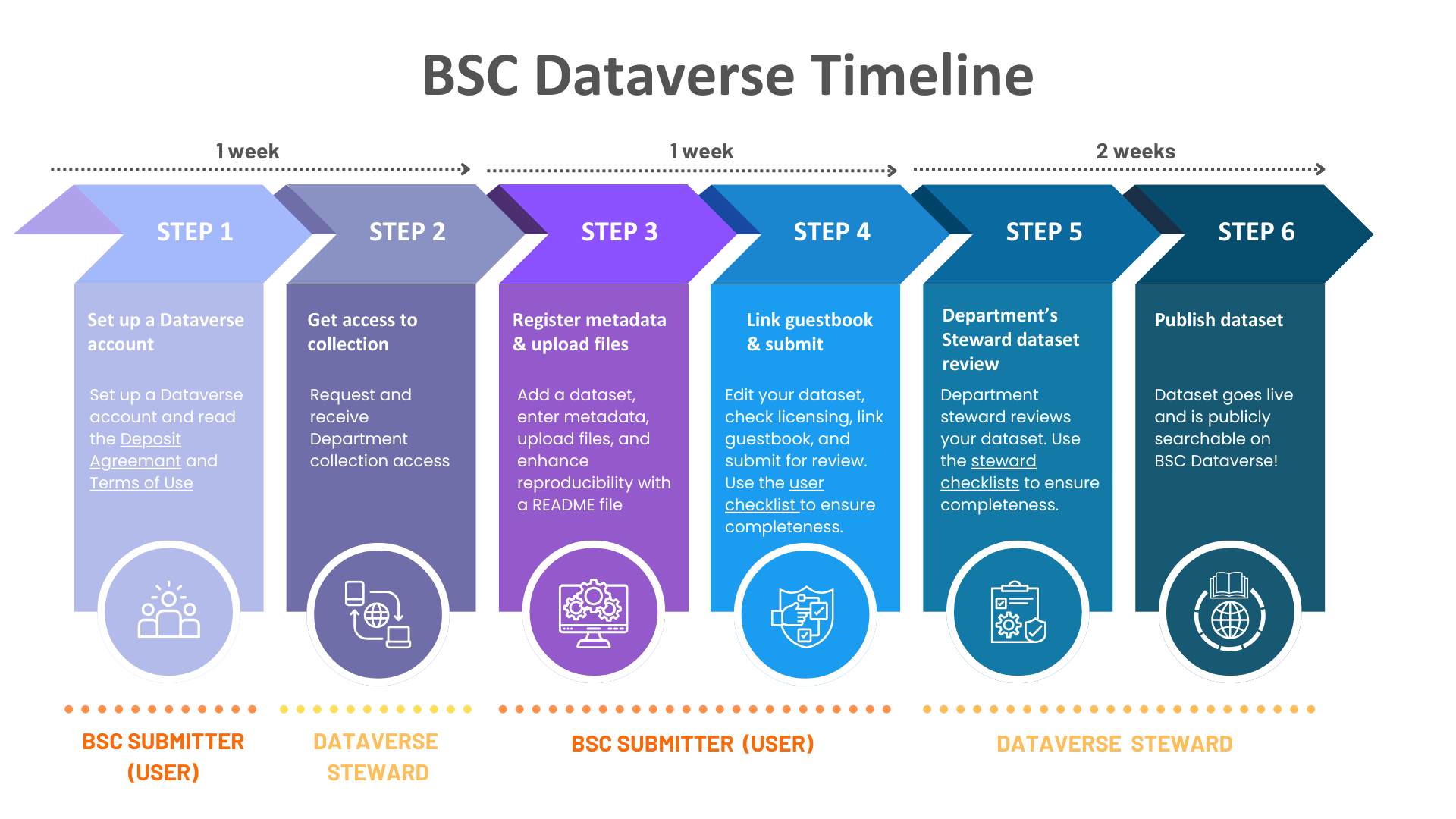 BSC Dataverse Timeline

1 week

1 week

2 weeks

STEP 1

Set up a Dataverse account

Set up a Dataverse account and read the Deposit Agreemant and Terms of Use

STEP 2

Get access to collection

Request and receive Department collection access

STEP 3

Register metadata & upload files

Add a dataset, enter metadata, upload files, and enhance reproducibility with a README file

STEP 4

Link guestbook & submit

Edit your dataset, check licensing, link guestbook, and submit for review. Use the user checklist to ensure completeness.

STEP 5

Department's Steward dataset review

Department steward reviews your dataset. Use the steward checklists to ensure completeness.

STEP 6

Publish dataset

Dataset goes live and is publicly searchable on BSC Dataverse!

BSC SUBMITTER (USER)

DATAVERSE STEWARD

BSC SUBMITTER (USER)

DATAVERSE STEWARD